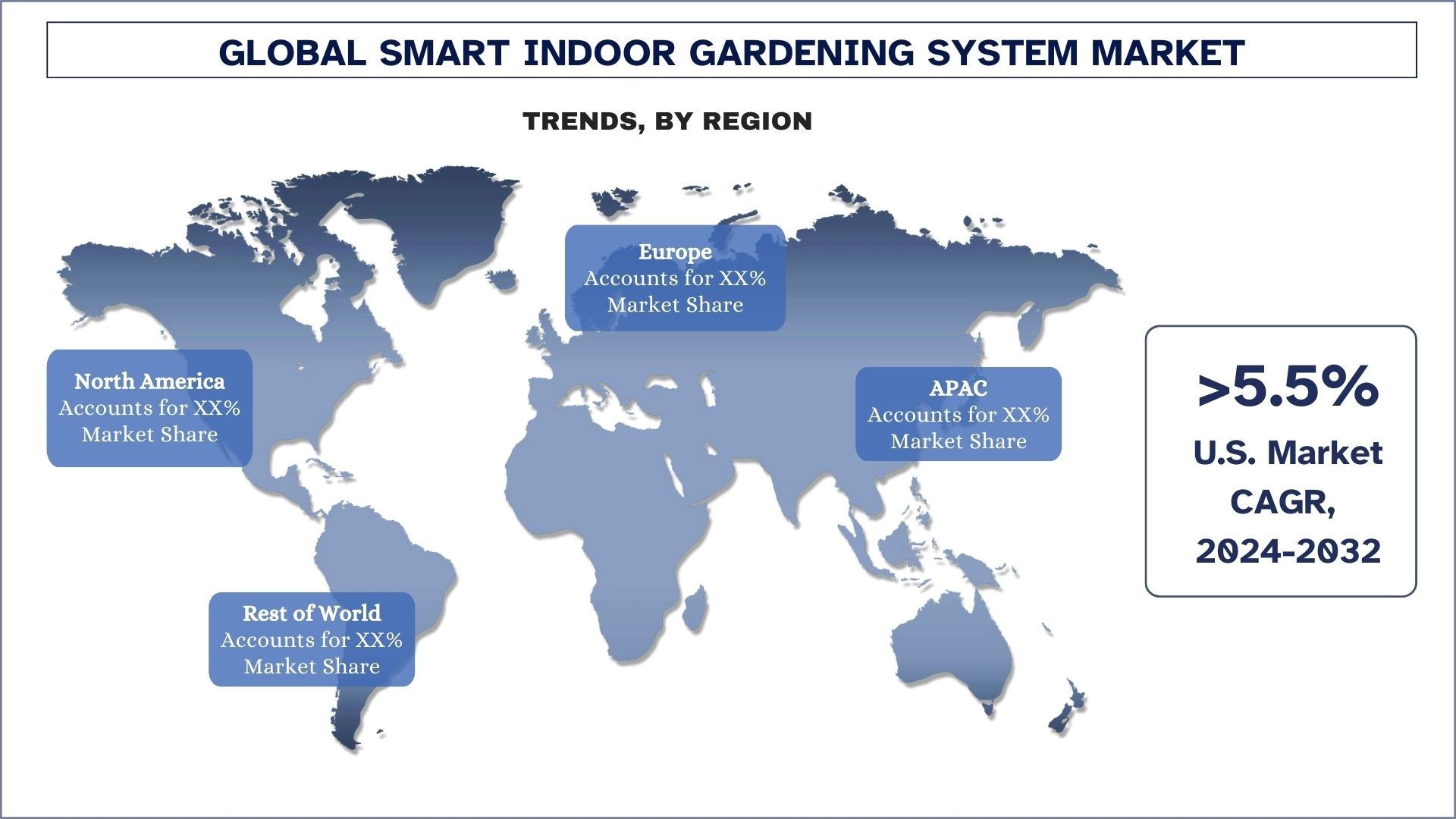 GLOBAL SMART INDOOR GARDENING SYSTEM MARKET

TRENDS, BY REGION

Europe
Accounts for XX%
Market Share

North America
Accounts for XX%
Market Share

APAC
Accounts for XX%
Market Share

Rest of World
Accounts for XX%
Market Share

>5.5%
U.S. Market
CAGR,
2024-2032